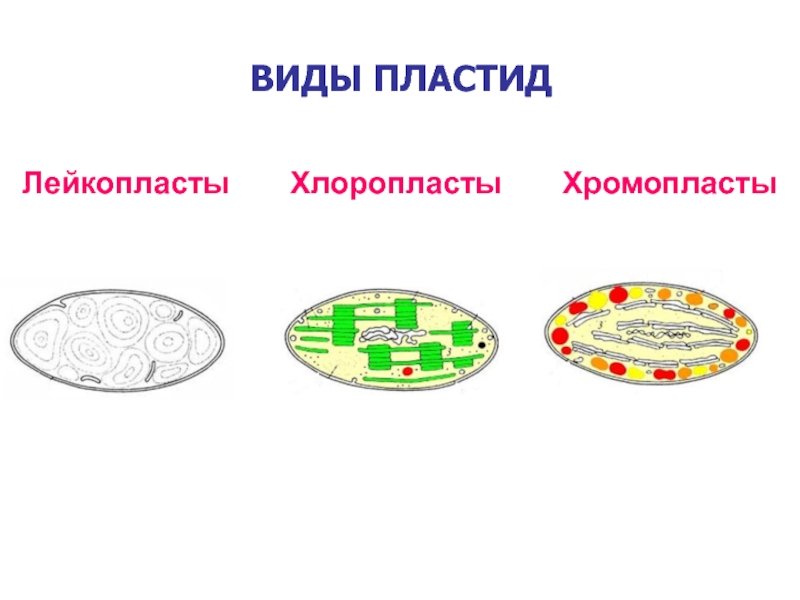 ВИДЫ ПЛАСТИД

Лейкопласты Хлоропласты Хромопласты